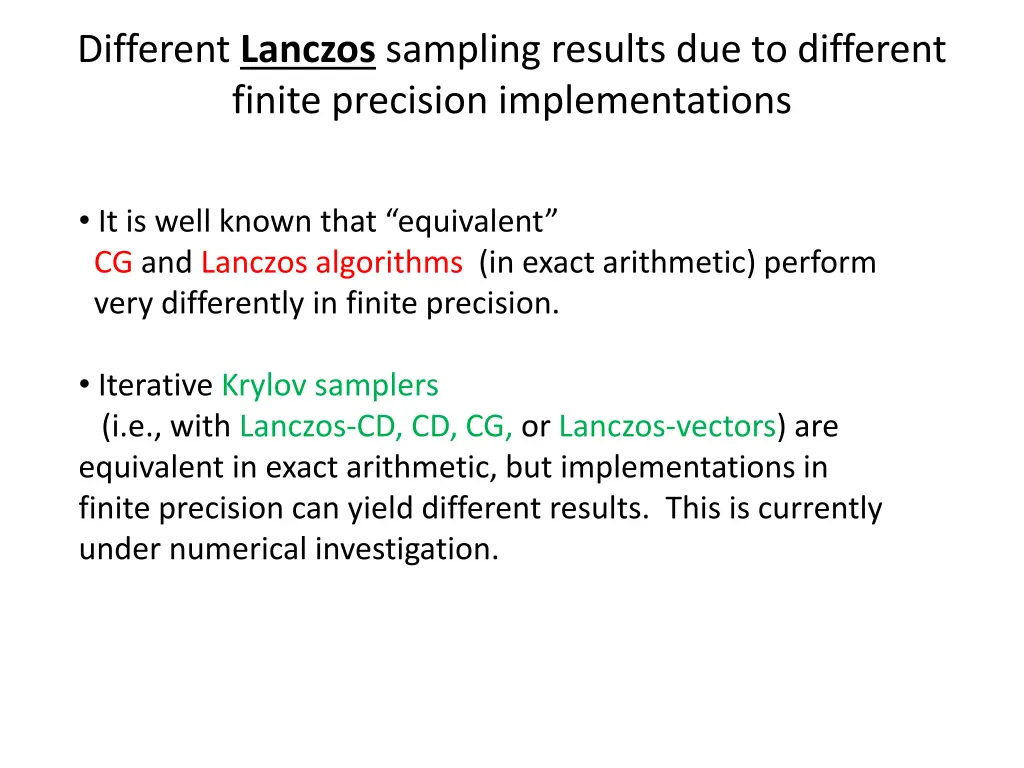 Different Lanczos sampling results due to different finite precision implementations

• It is well known that “equivalent” CG and Lanczos algorithms (in exact arithmetic) perform very differently in finite precision.

• Iterative Krylov samplers (i.e., with Lanczos-CD, CD, CG, or Lanczos-vectors) are equivalent in exact arithmetic, but implementations in finite precision can yield different results. This is currently under numerical investigation.